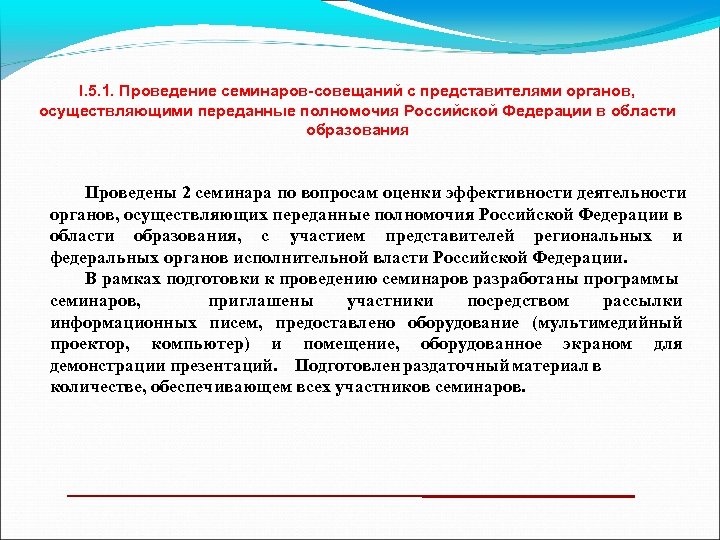 I.5.1. Проведение семинаров-совещаний с представителями органов, осуществляющими переданные полномочия Российской Федерации в области образования

Проведены 2 семинара по вопросам оценки эффективности деятельности органов, осуществляющих переданные полномочия Российской Федерации в области образования, с участием представителей региональных и федеральных органов исполнительной власти Российской Федерации.

В рамках подготовки к проведению семинаров разработаны программы семинаров, приглашены участники посредством рассылки информационных писем, предоставлено оборудование (мультимедийный проектор, компьютер) и помещение, оборудованное экраном для демонстрации презентаций. Подготовлен раздаточный материал в количестве, обеспечивающем всех участников семинаров.